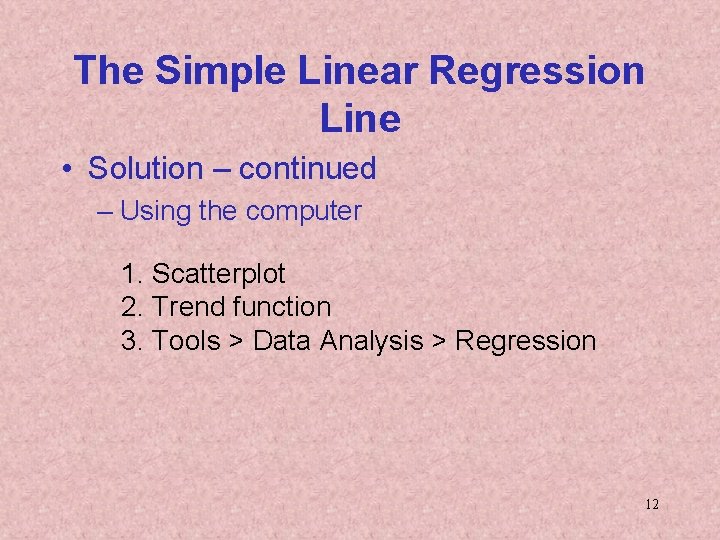 The Simple Linear Regression Line

• Solution – continued

– Using the computer

1. Scatterplot
2. Trend function
3. Tools > Data Analysis > Regression

12